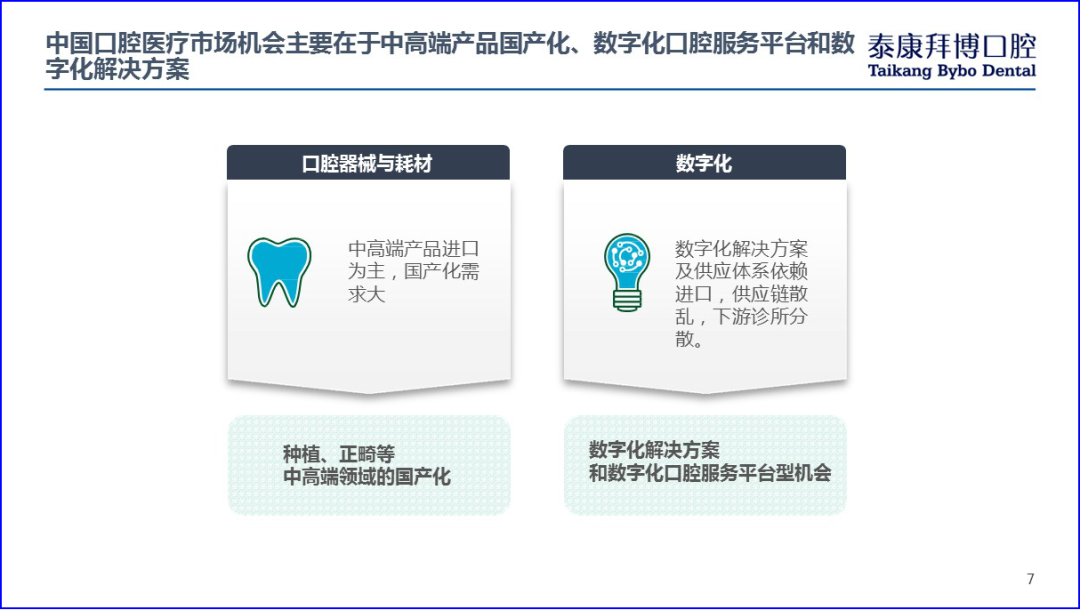 中国口腔医疗市场机会主要在于中高端产品国产化、数字化口腔服务平台和数字化解决方案

泰康拜博口腔
Taikang Bybo Dental

口腔器械与耗材

中高端产品进口为主，国产化需求大

种植、正畸等
中高端领域的国产化

数字化

数字化解决方案及供应体系依赖进口，供应链散乱，下游诊所分散。

数字化解决方案
和数字化口腔服务平台型机会

7